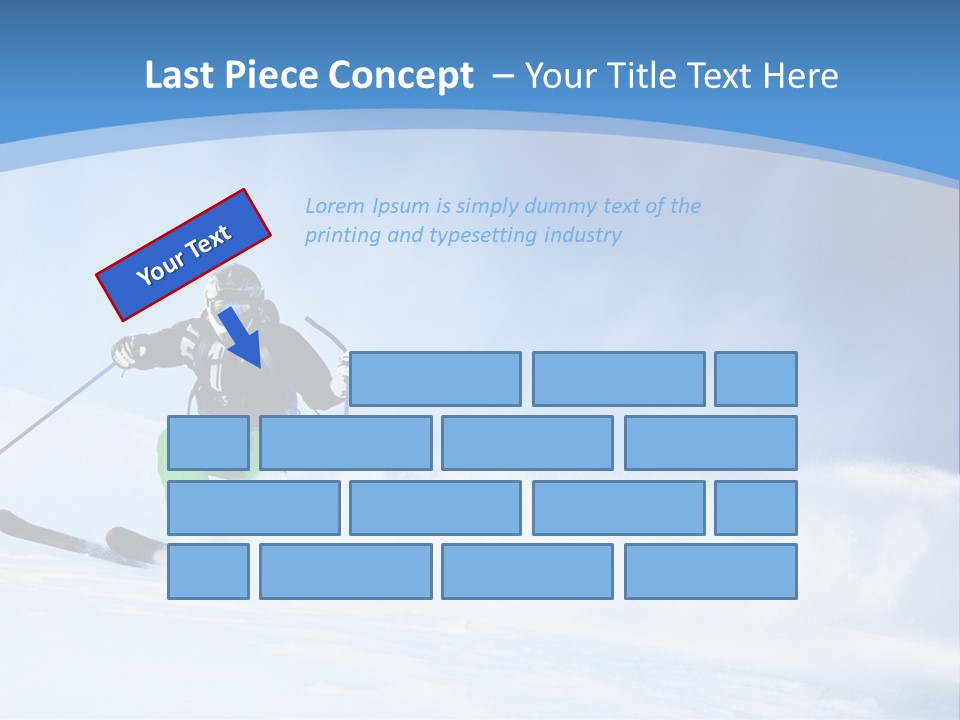 Last Piece Concept – Your Title Text Here

Your Text

Lorem Ipsum is simply dummy text of the printing and typesetting industry